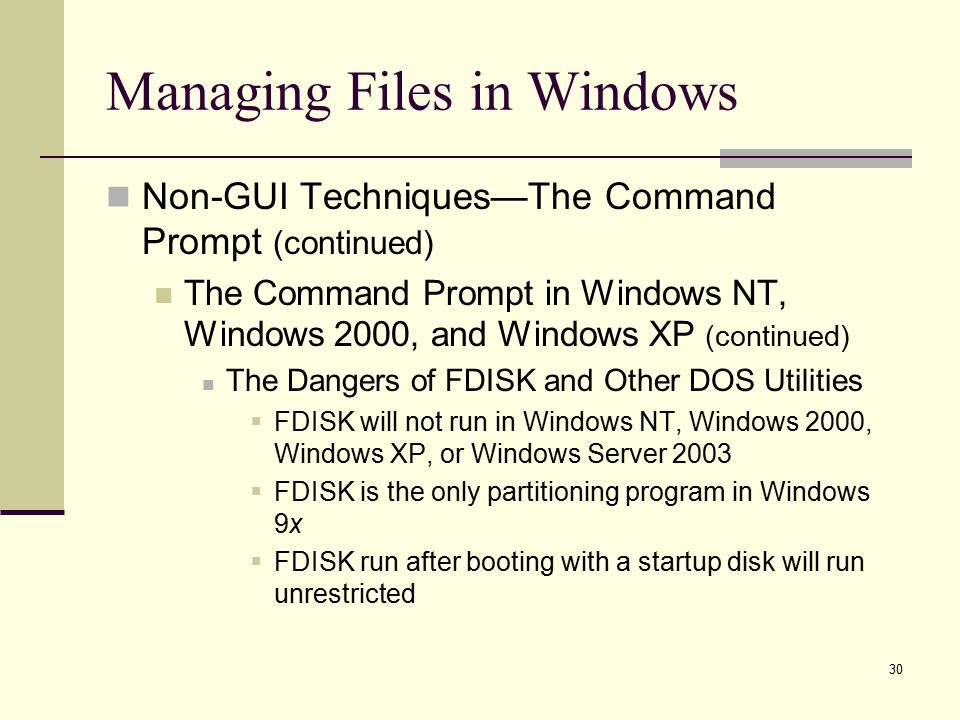 Managing Files in Windows

Non-GUI Techniques—The Command Prompt (continued)

The Command Prompt in Windows NT, Windows 2000, and Windows XP (continued)

The Dangers of FDISK and Other DOS Utilities

FDISK will not run in Windows NT, Windows 2000, Windows XP, or Windows Server 2003

FDISK is the only partitioning program in Windows 9x

FDISK run after booting with a startup disk will run unrestricted

30